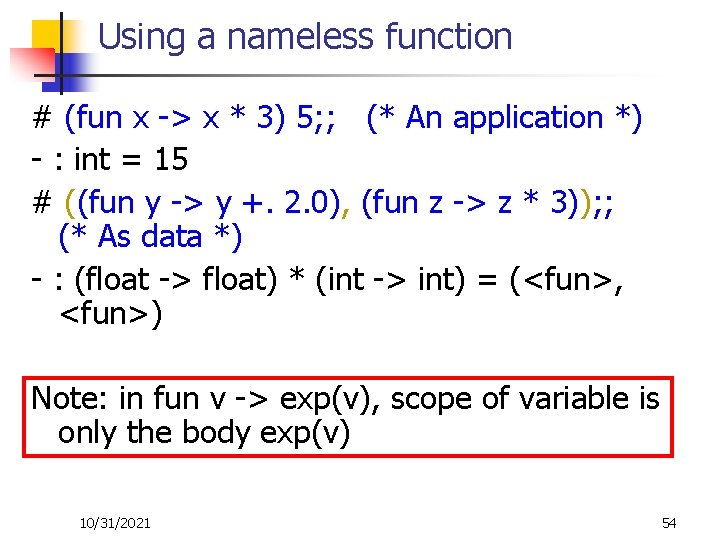 Using a nameless function

# (fun x -> x * 3) 5;; (* An application *)
- : int = 15
# ((fun y -> y +. 2.0), (fun z -> z * 3));; (* As data *)
- : (float -> float) * (int -> int) = (<fun>, <fun>)

Note: in fun v -> exp(v), scope of variable is only the body exp(v)

10/31/2021

54